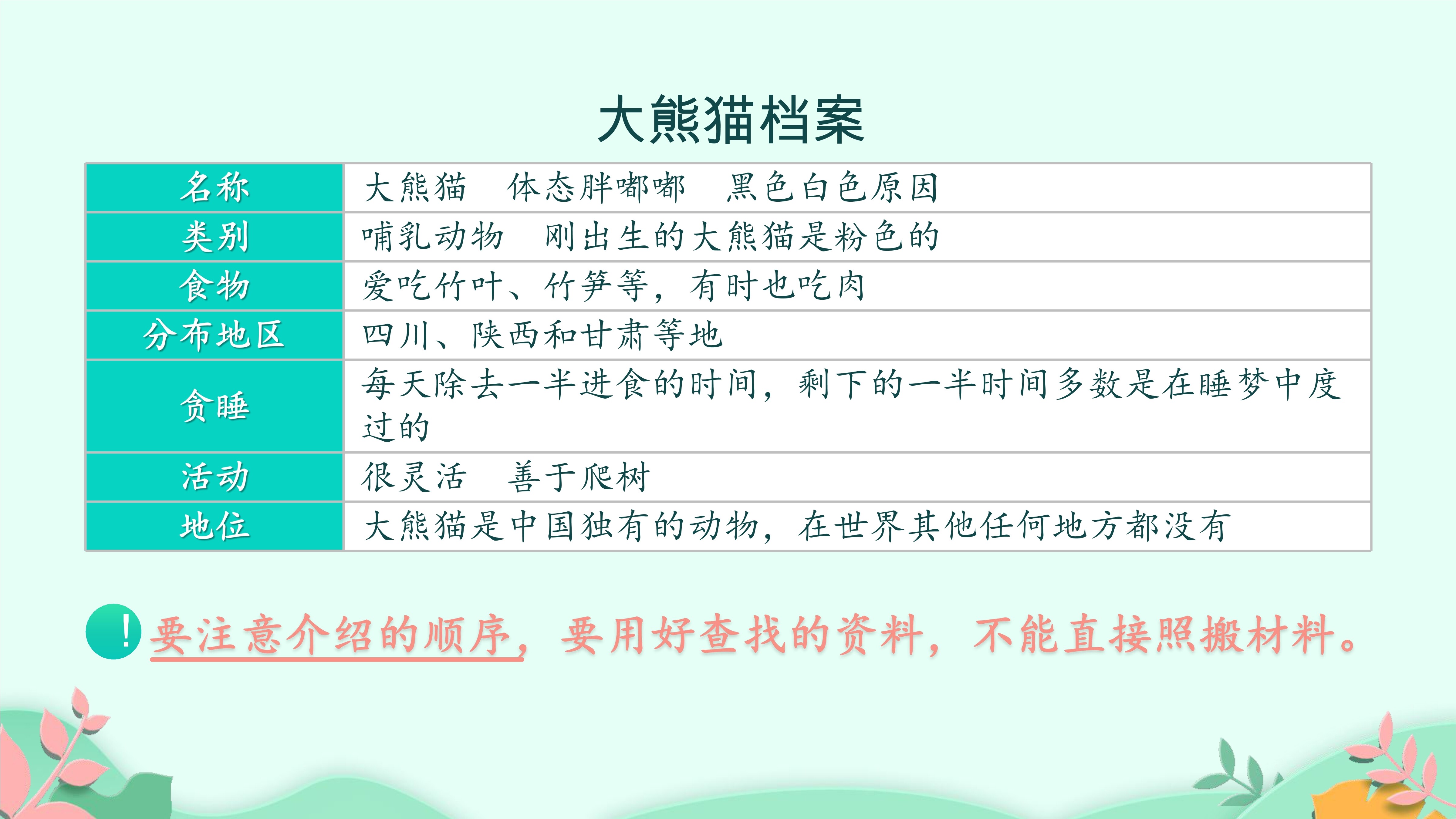 大熊猫档案

| 名称 | 大熊猫　体态胖嘟嘟　黑色白色原因 |
|---|---|
| 类别 | 哺乳动物　刚出生的大熊猫是粉色的 |
| 食物 | 爱吃竹叶、竹笋等，有时也吃肉 |
| 分布地区 | 四川、陕西和甘肃等地 |
| 贪睡 | 每天除去一半进食的时间，剩下的一半时间多数是在睡梦中度过的 |
| 活动 | 很灵活　善于爬树 |
| 地位 | 大熊猫是中国独有的动物，在世界其他任何地方都没有 |

! 要注意介绍的顺序，要用好查找的资料，不能直接照搬材料。